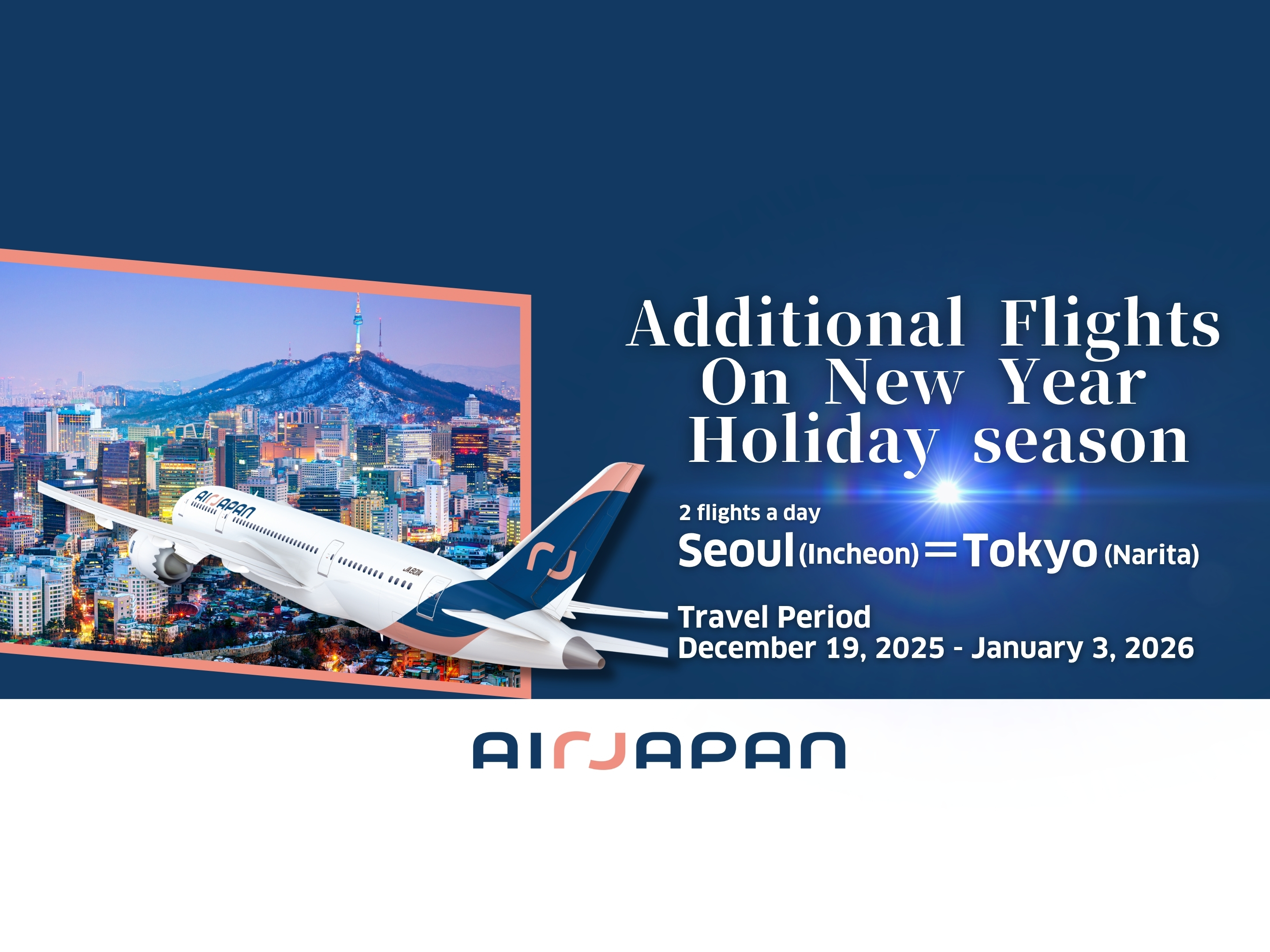 AIRJAPAN

JA801A

Additional Flights On New Year Holiday season

2 flights a day

Seoul (Incheon) ＝ Tokyo (Narita)

Travel Period
December 19, 2025 - January 3, 2026

AIRJAPAN